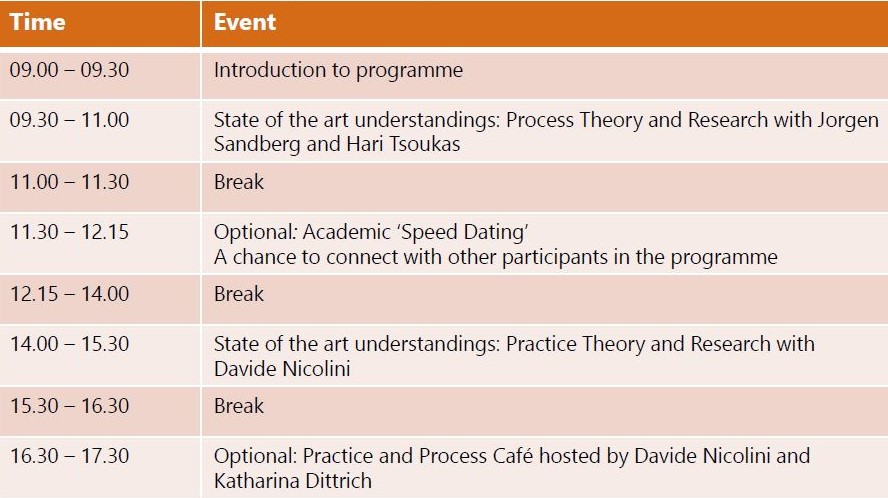 | Time | Event |
|---|---|
| 09.00 – 09.30 | Introduction to programme |
| 09.30 – 11.00 | State of the art understandings: Process Theory and Research with Jorgen Sandberg and Hari Tsoukas |
| 11.00 – 11.30 | Break |
| 11.30 – 12.15 | Optional: Academic 'Speed Dating' A chance to connect with other participants in the programme |
| 12.15 – 14.00 | Break |
| 14.00 – 15.30 | State of the art understandings: Practice Theory and Research with Davide Nicolini |
| 15.30 – 16.30 | Break |
| 16.30 – 17.30 | Optional: Practice and Process Café hosted by Davide Nicolini and Katharina Dittrich |